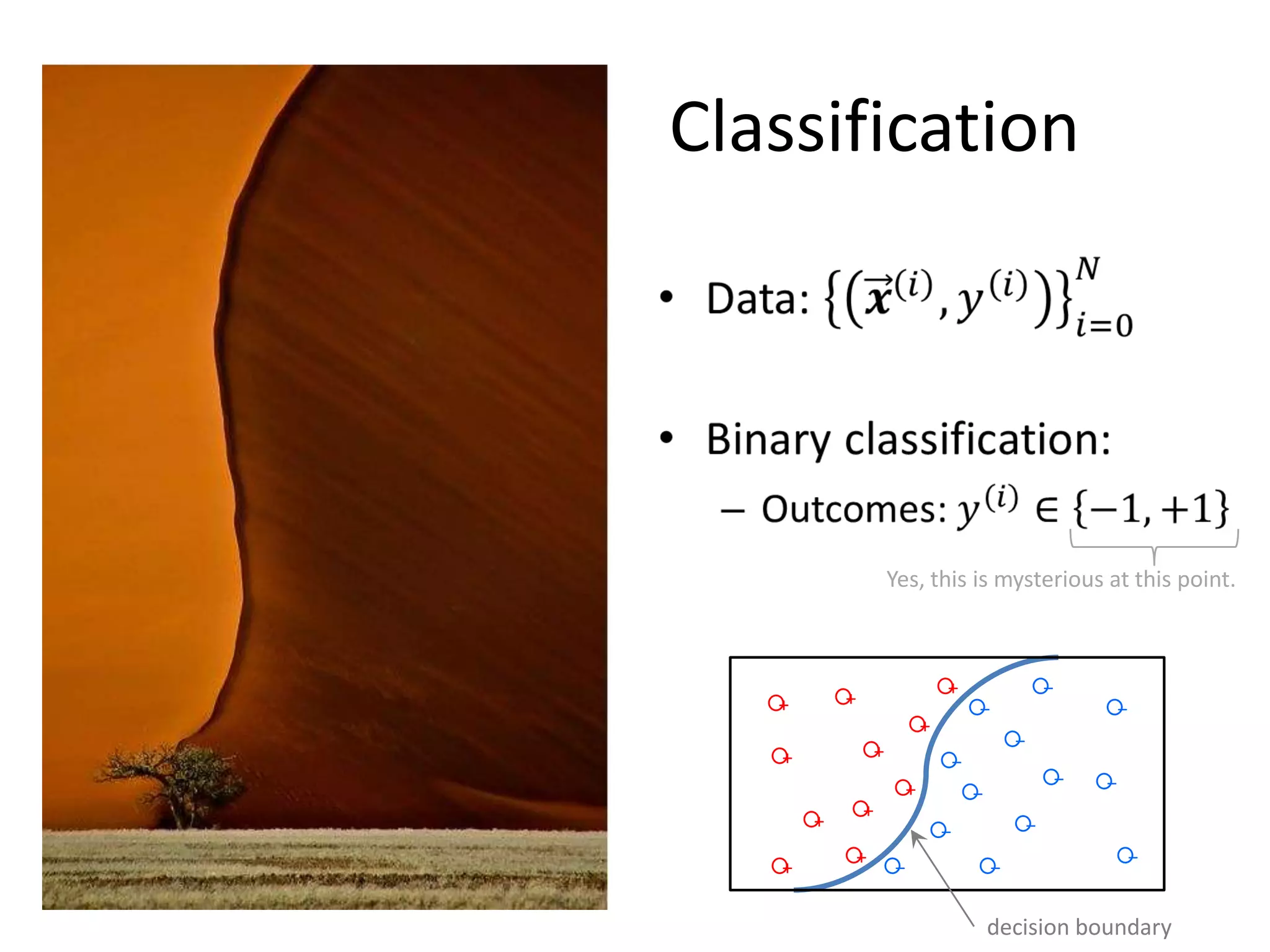 Classification

• Data: $\{(\vec{x}^{(i)}, y^{(i)})\}_{i=0}^{N}$

• Binary classification:

– Outcomes: $y^{(i)} \in \{-1, +1\}$

Yes, this is mysterious at this point.

decision boundary